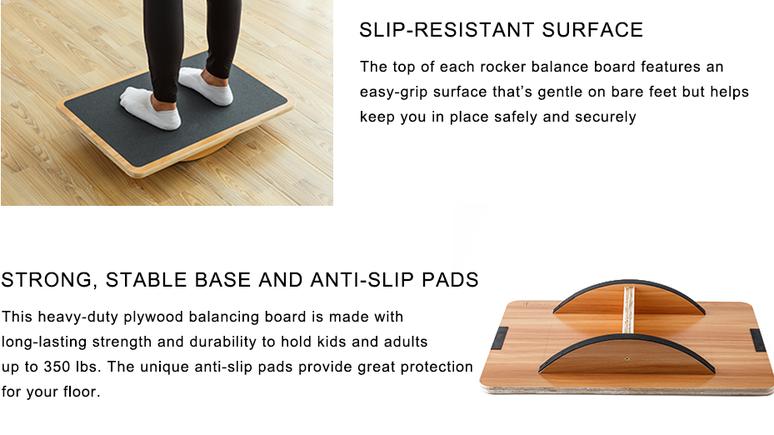 SLIP-RESISTANT SURFACE

The top of each rocker balance board features an easy-grip surface that's gentle on bare feet but helps keep you in place safely and securely

STRONG, STABLE BASE AND ANTI-SLIP PADS

This heavy-duty plywood balancing board is made with long-lasting strength and durability to hold kids and adults up to 350 lbs. The unique anti-slip pads provide great protection for your floor.